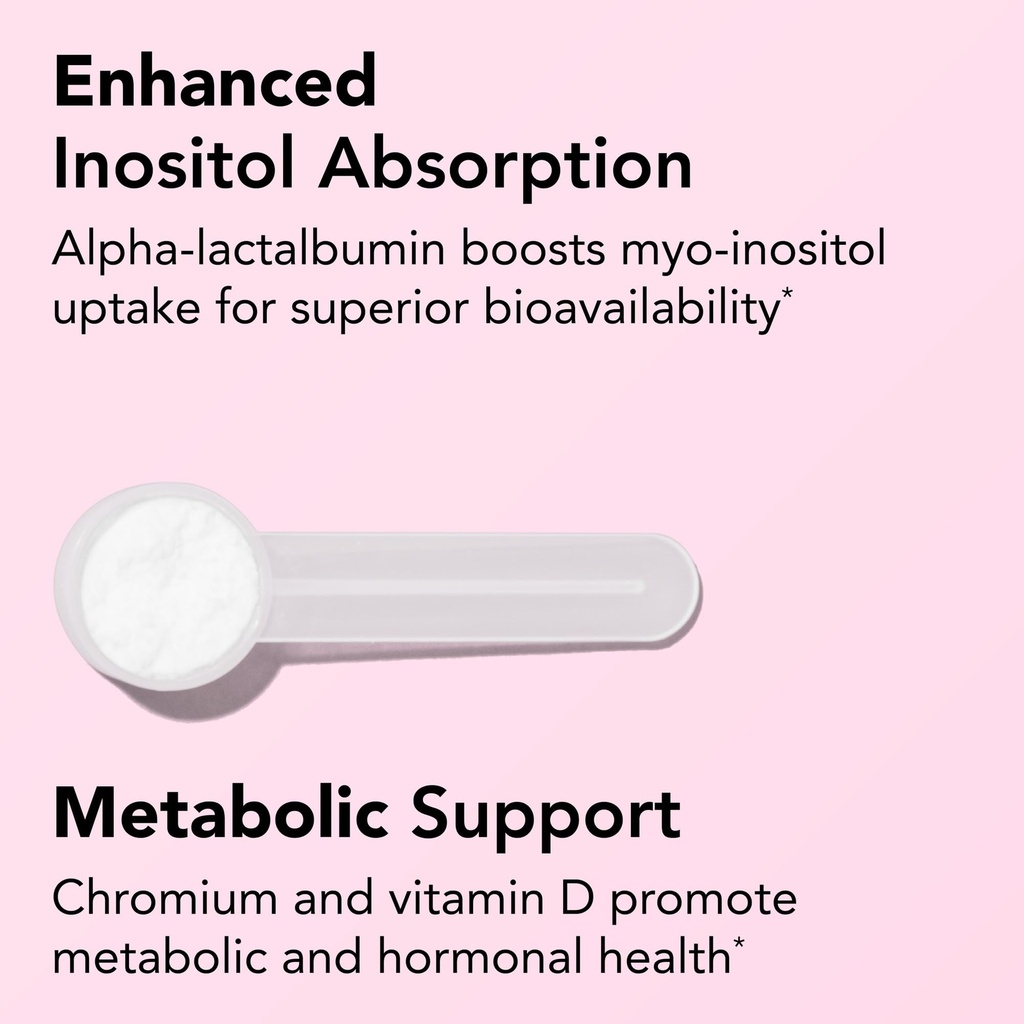 Enhanced Inositol Absorption

Alpha-lactalbumin boosts myo-inositol uptake for superior bioavailability*

Metabolic Support

Chromium and vitamin D promote metabolic and hormonal health*